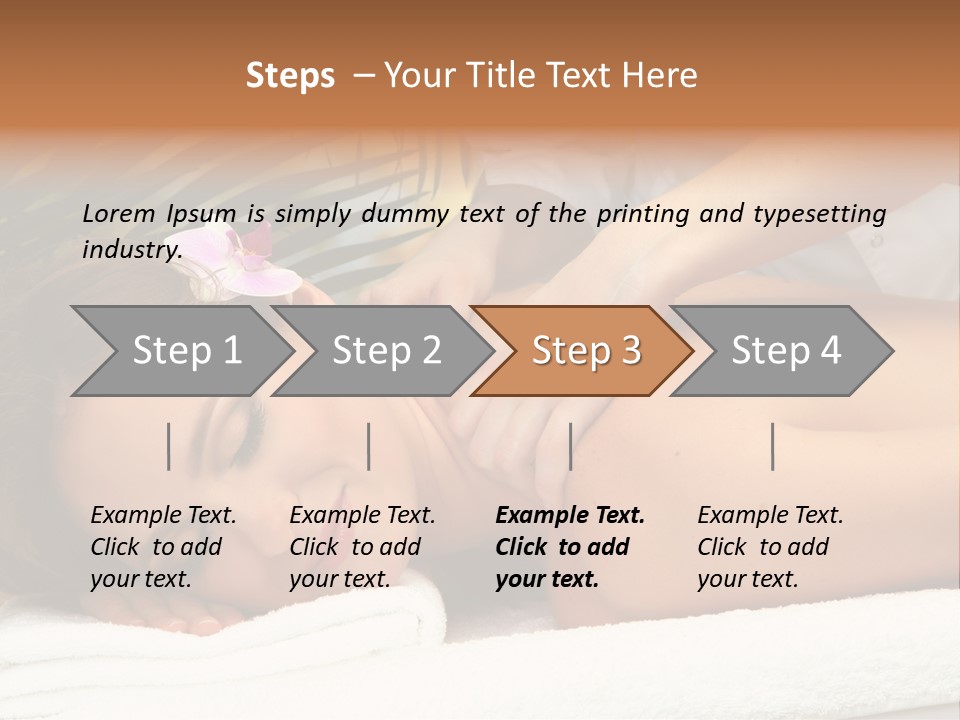 Steps – Your Title Text Here

Lorem Ipsum is simply dummy text of the printing and typesetting industry.

Step 1

Step 2

Step 3

Step 4

Example Text. Click to add your text.

Example Text. Click to add your text.

Example Text. Click to add your text.

Example Text. Click to add your text.